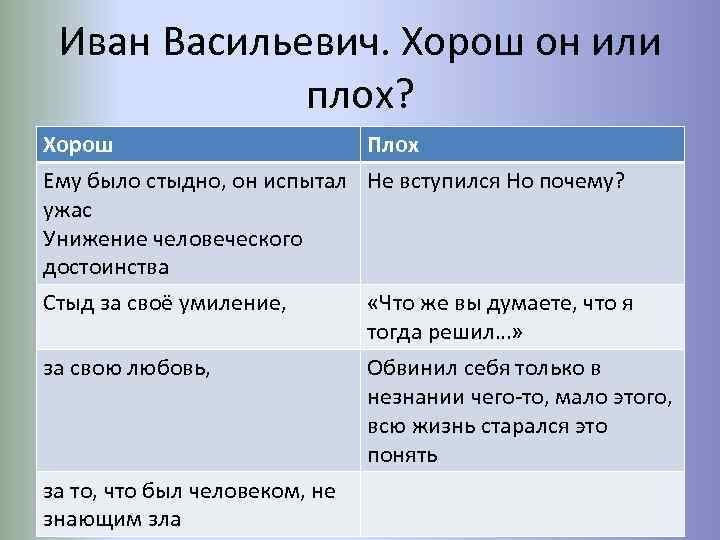 Иван Васильевич. Хорош он или плох?

| Хорош | Плох |
|---|---|
| Ему было стыдно, он испытал ужас Унижение человеческого достоинства | Не вступился Но почему? |
| Стыд за своё умиление, | «Что же вы думаете, что я тогда решил...» |
| за свою любовь, | Обвинил себя только в незнании чего-то, мало этого, всю жизнь старался это понять |
| за то, что был человеком, не знающим зла | |